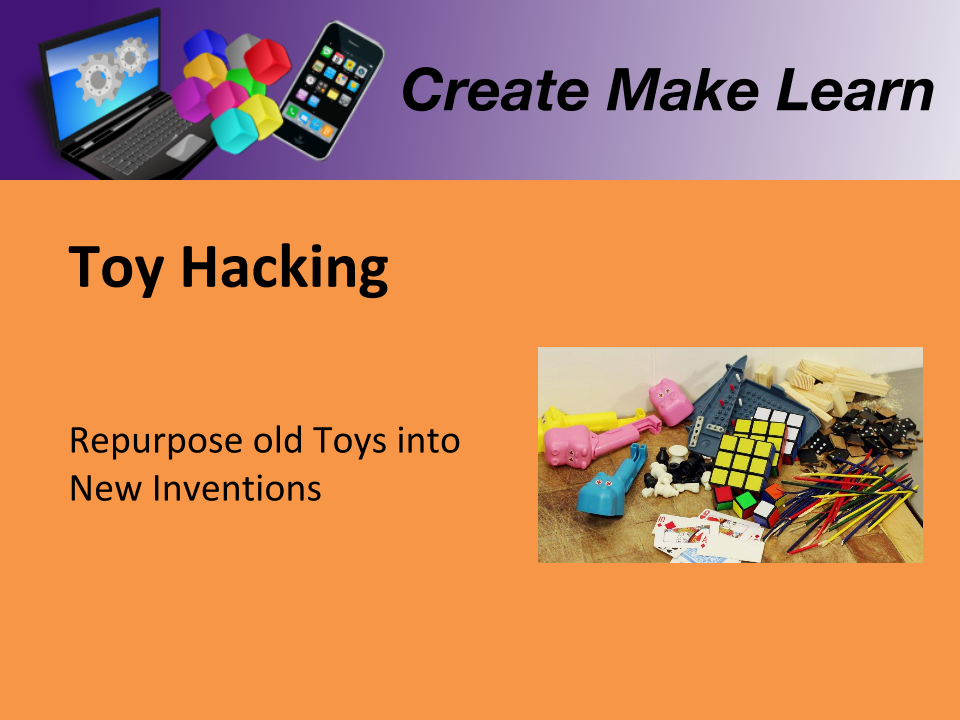 Create Make Learn

Toy Hacking

Repurpose old Toys into New Inventions